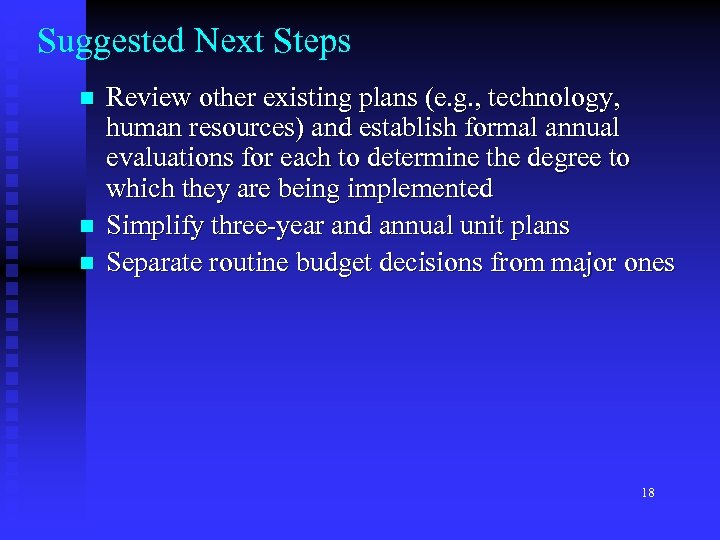 Suggested Next Steps

- Review other existing plans (e.g., technology, human resources) and establish formal annual evaluations for each to determine the degree to which they are being implemented
- Simplify three-year and annual unit plans
- Separate routine budget decisions from major ones

18